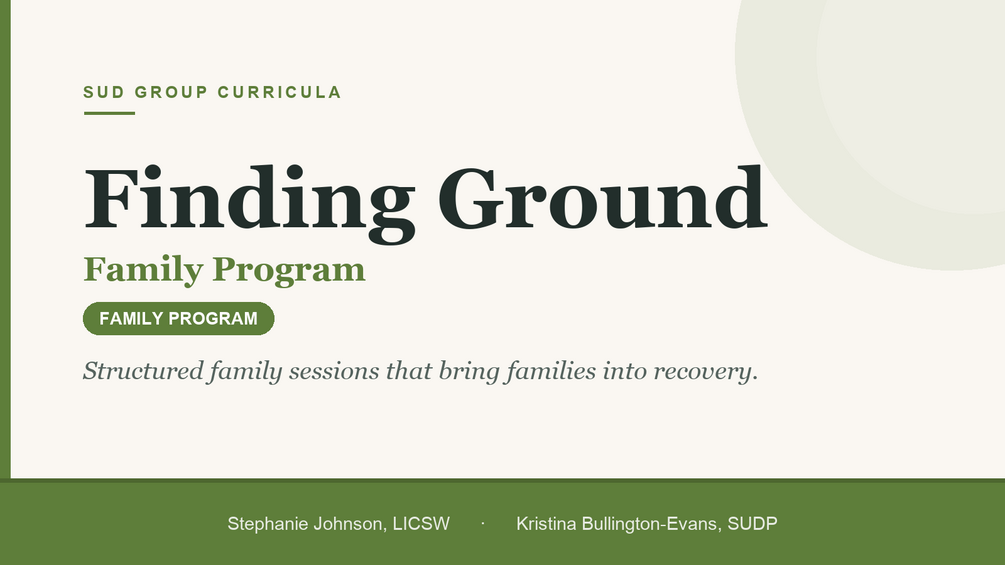 SUD GROUP CURRICULA

Finding Ground

Family Program

FAMILY PROGRAM

Structured family sessions that bring families into recovery.

Stephanie Johnson, LICSW · Kristina Bullington-Evans, SUDP